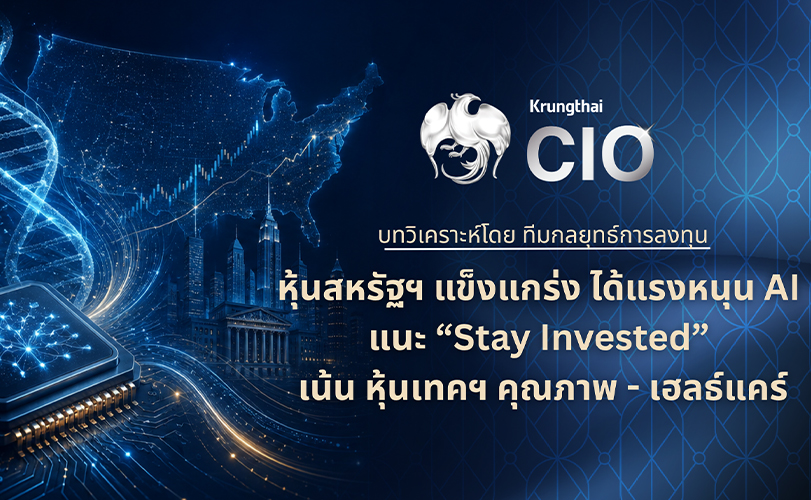 Krungthai
CIO

บทวิเคราะห์โดย ทีมกลยุทธ์การลงทุน

หุ้นสหรัฐฯ แข็งแกร่ง ได้แรงหนุน AI
แนะ “Stay Invested”
เน้น หุ้นเทคฯ คุณภาพ - เฮลธ์แคร์